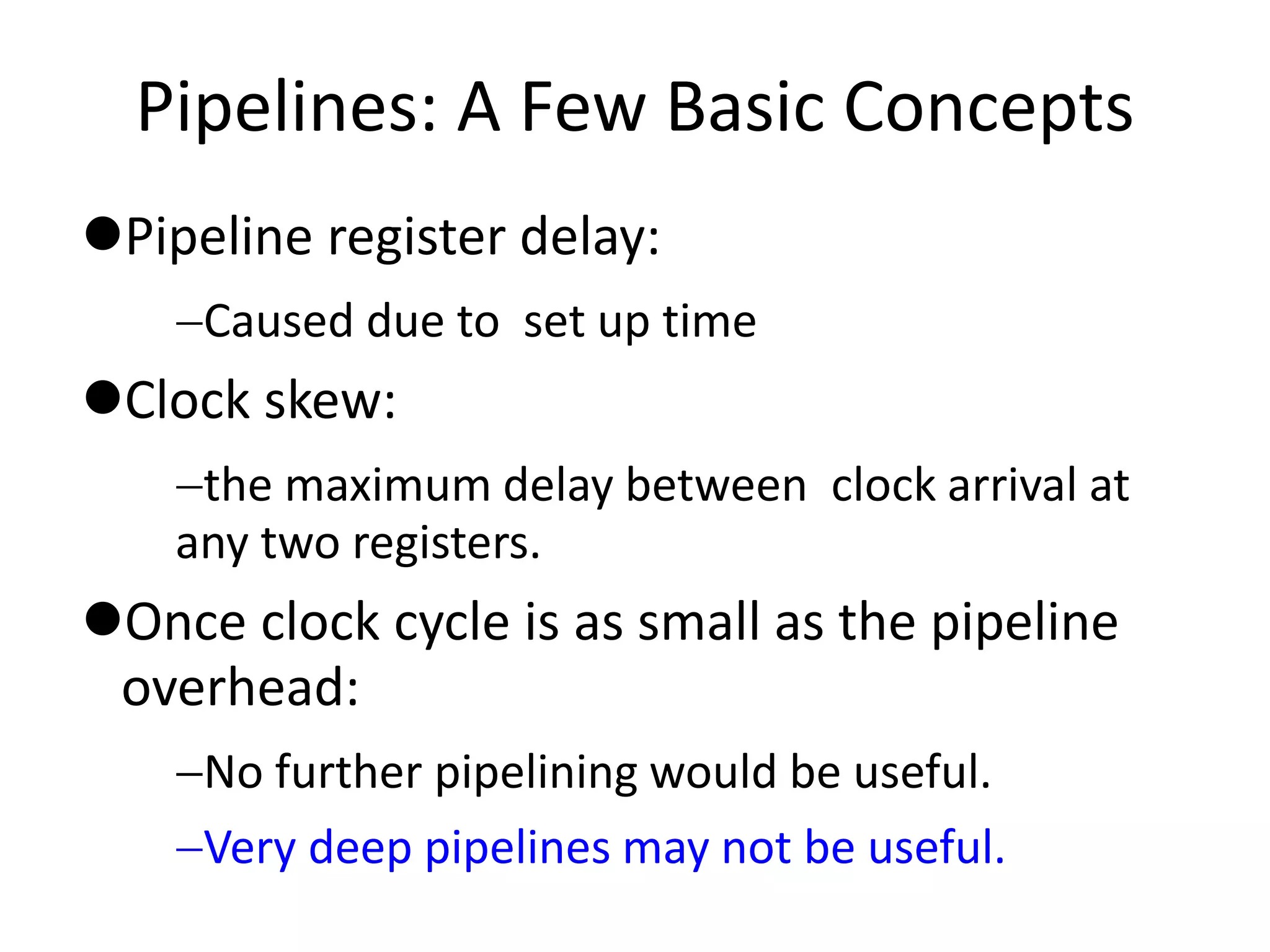 Pipelines: A Few Basic Concepts

●Pipeline register delay:

–Caused due to set up time

●Clock skew:

–the maximum delay between clock arrival at any two registers.

●Once clock cycle is as small as the pipeline overhead:

–No further pipelining would be useful.

–Very deep pipelines may not be useful.